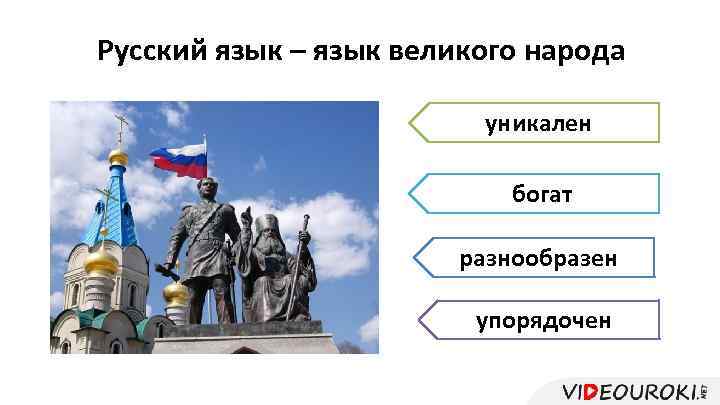 Русский язык – язык великого народа

уникален

богат

разнообразен

упорядочен

VIDEOUROKI.NET